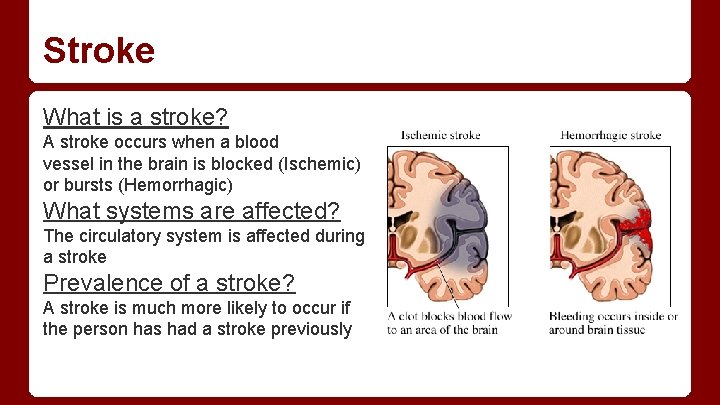 Stroke

What is a stroke?

A stroke occurs when a blood vessel in the brain is blocked (Ischemic) or bursts (Hemorrhagic)

What systems are affected?

The circulatory system is affected during a stroke

Prevalence of a stroke?

A stroke is much more likely to occur if the person has had a stroke previously

Ischemic stroke

A clot blocks blood flow to an area of the brain

Hemorrhagic stroke

Bleeding occurs inside or around brain tissue